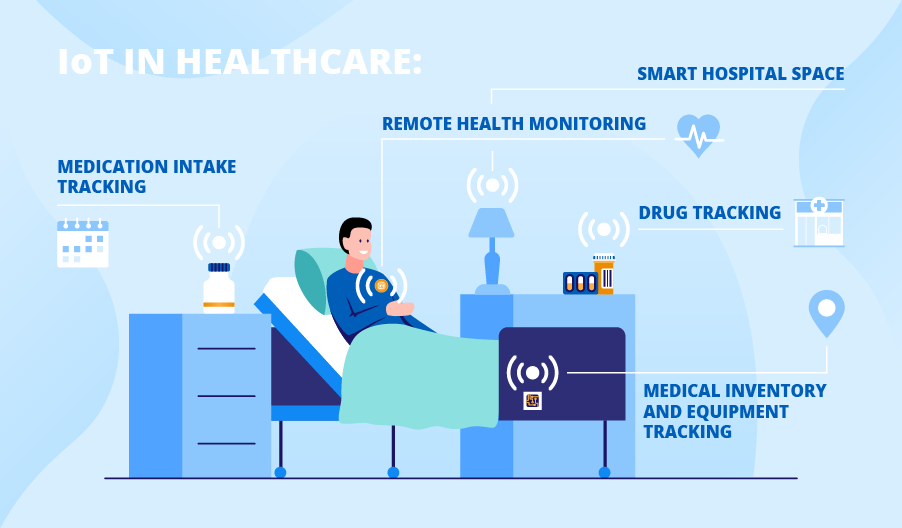 IoT IN HEALTHCARE:

SMART HOSPITAL SPACE

REMOTE HEALTH MONITORING

MEDICATION INTAKE TRACKING

DRUG TRACKING

MEDICAL INVENTORY AND EQUIPMENT TRACKING